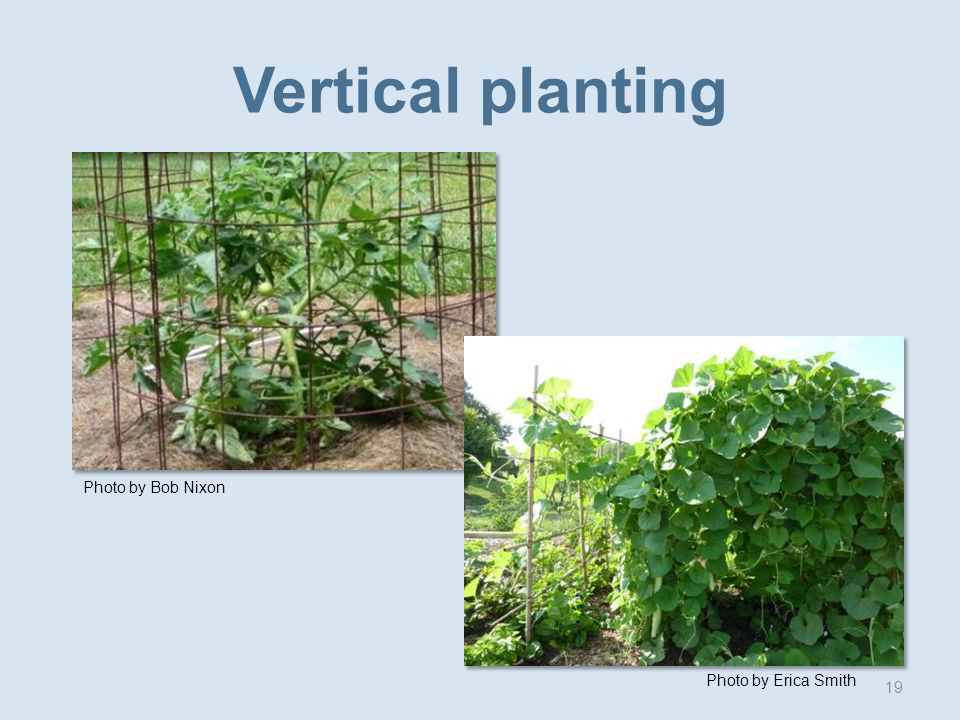 Vertical planting

Photo by Bob Nixon

Photo by Erica Smith

19